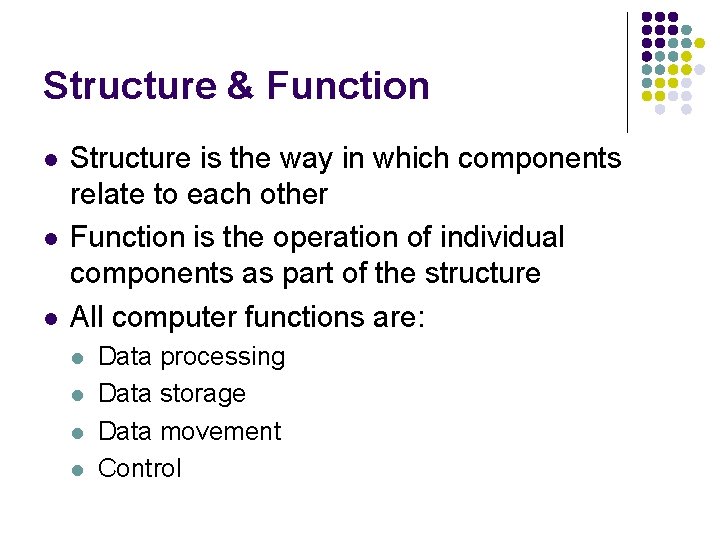 Structure & Function

- Structure is the way in which components relate to each other
- Function is the operation of individual components as part of the structure
- All computer functions are:
  - Data processing
  - Data storage
  - Data movement
  - Control